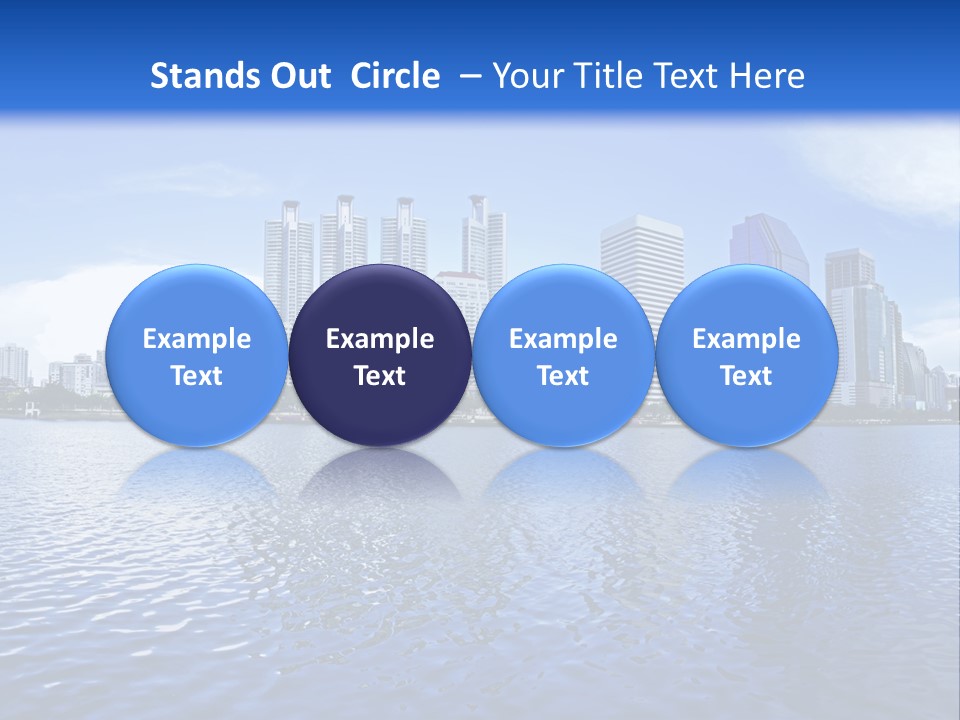 Stands Out Circle – Your Title Text Here

Example Text

Example Text

Example Text

Example Text